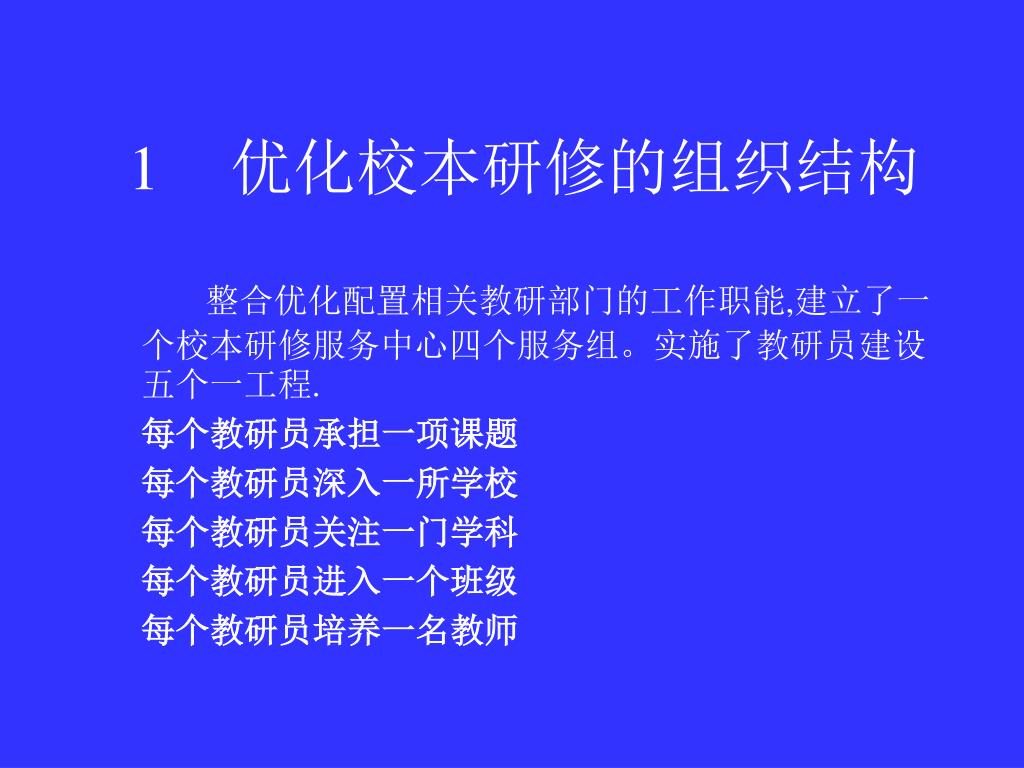 1　优化校本研修的组织结构

整合优化配置相关教研部门的工作职能,建立了一个校本研修服务中心四个服务组。实施了教研员建设五个一工程.

每个教研员承担一项课题
每个教研员深入一所学校
每个教研员关注一门学科
每个教研员进入一个班级
每个教研员培养一名教师